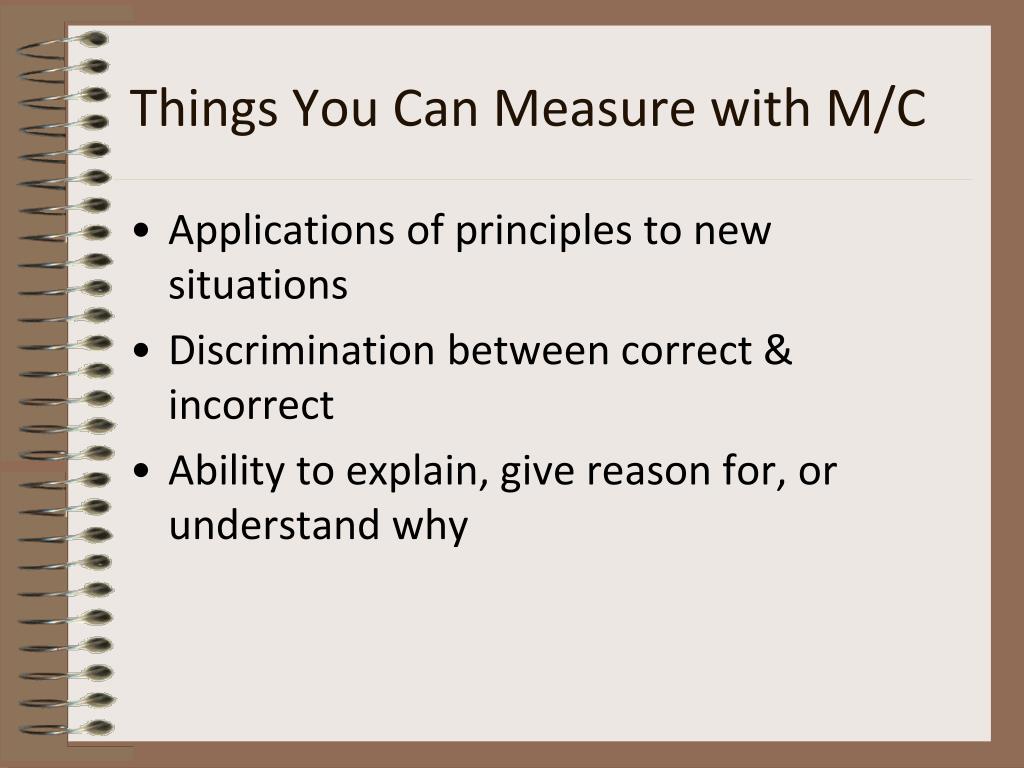 Things You Can Measure with M/C

• Applications of principles to new situations
• Discrimination between correct & incorrect
• Ability to explain, give reason for, or understand why